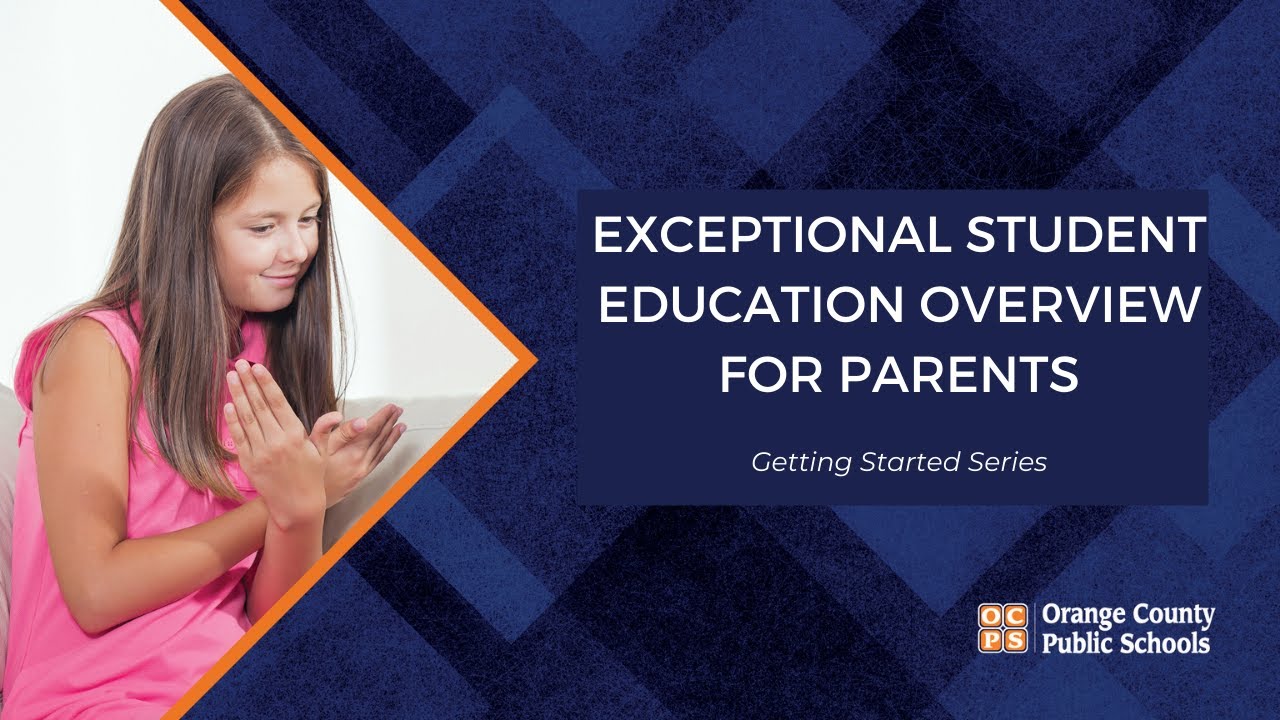 EXCEPTIONAL STUDENT EDUCATION OVERVIEW FOR PARENTS

Getting Started Series

OCPS Orange County Public Schools